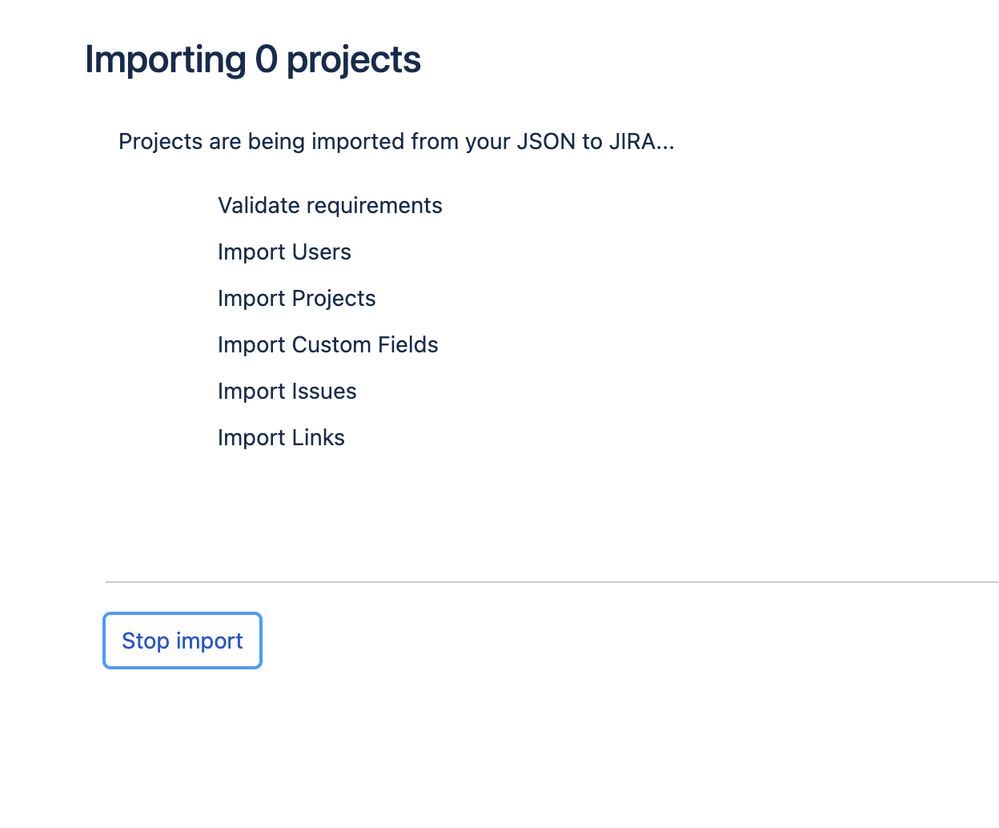 Importing 0 projects

Projects are being imported from your JSON to JIRA...

Validate requirements

Import Users

Import Projects

Import Custom Fields

Import Issues

Import Links

Stop import